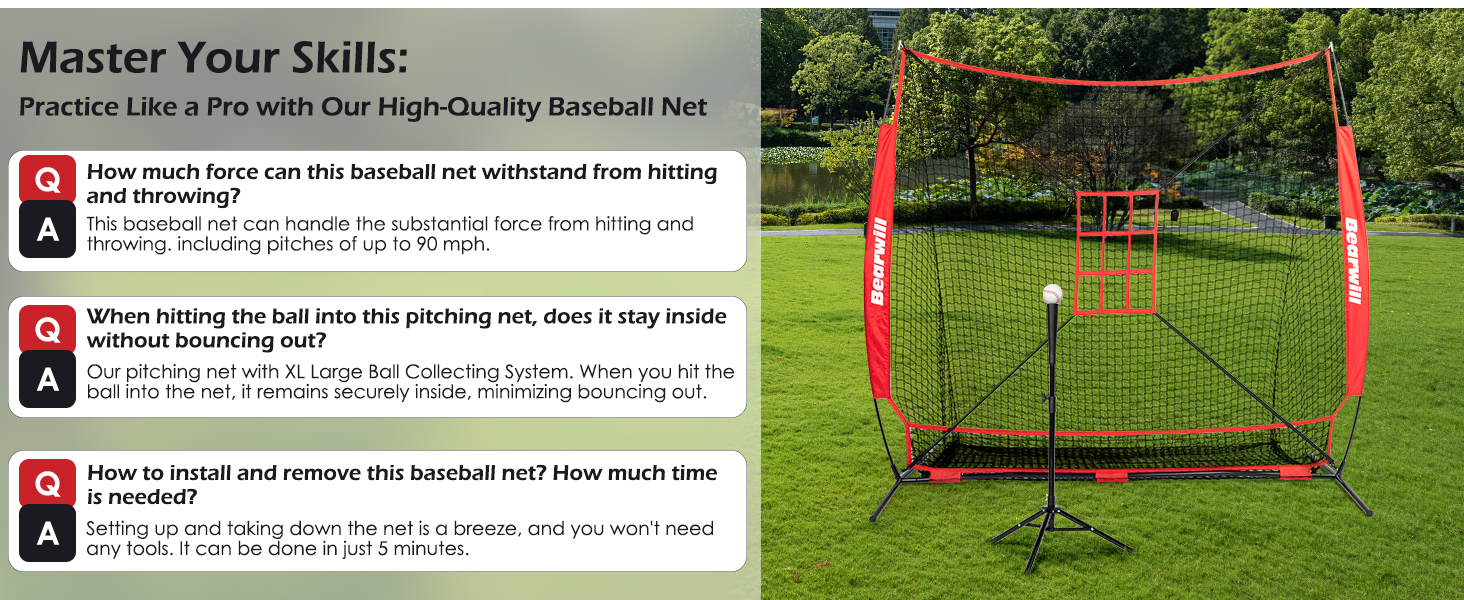 Master Your Skills:

Practice Like a Pro with Our High-Quality Baseball Net

Q How much force can this baseball net withstand from hitting and throwing?

A This baseball net can handle the substantial force from hitting and throwing. including pitches of up to 90 mph.

Q When hitting the ball into this pitching net, does it stay inside without bouncing out?

A Our pitching net with XL Large Ball Collecting System. When you hit the ball into the net, it remains securely inside, minimizing bouncing out.

Q How to install and remove this baseball net? How much time is needed?

A Setting up and taking down the net is a breeze, and you won't need any tools. It can be done in just 5 minutes.

Bearwill

Bearwill